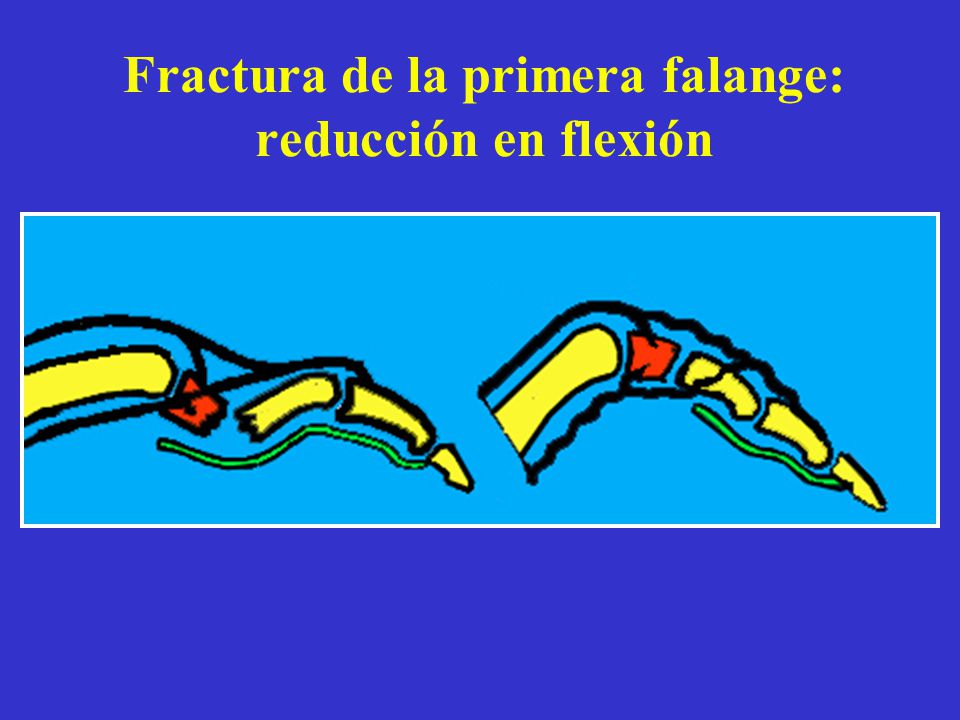 Fractura de la primera falange: reducción en flexión